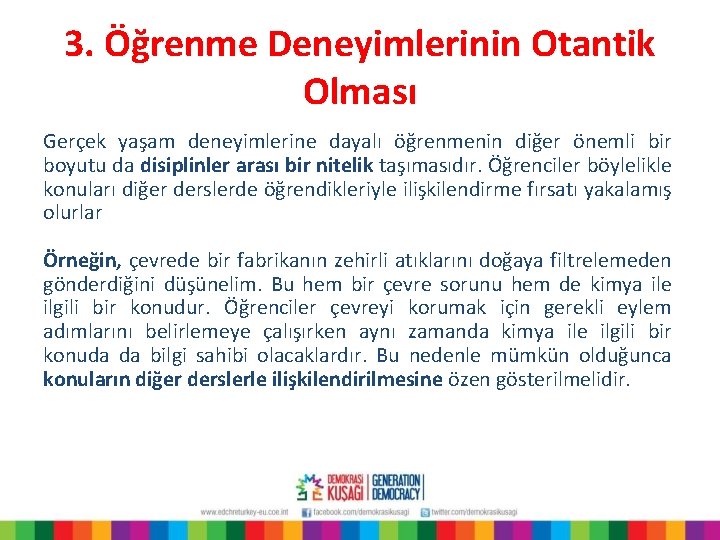 3. Öğrenme Deneyimlerinin Otantik Olması

Gerçek yaşam deneyimlerine dayalı öğrenmenin diğer önemli bir boyutu da disiplinler arası bir nitelik taşımasıdır. Öğrenciler böylelikle konuları diğer derslerde öğrendikleriyle ilişkilendirme fırsatı yakalamış olurlar

Örneğin, çevrede bir fabrikanın zehirli atıklarını doğaya filtrelemeden gönderdiğini düşünelim. Bu hem bir çevre sorunu hem de kimya ile ilgili bir konudur. Öğrenciler çevreyi korumak için gerekli eylem adımlarını belirlemeye çalışırken aynı zamanda kimya ile ilgili bir konuda da bilgi sahibi olacaklardır. Bu nedenle mümkün olduğunca konuların diğer derslerle ilişkilendirilmesine özen gösterilmelidir.

DEMOKRASİ KUŞAĞI | GENERATION DEMOCRACY

www.edchreturkey-eu.coe.int facebook.com/demokrasikusagi twitter.com/demokrasikusagi